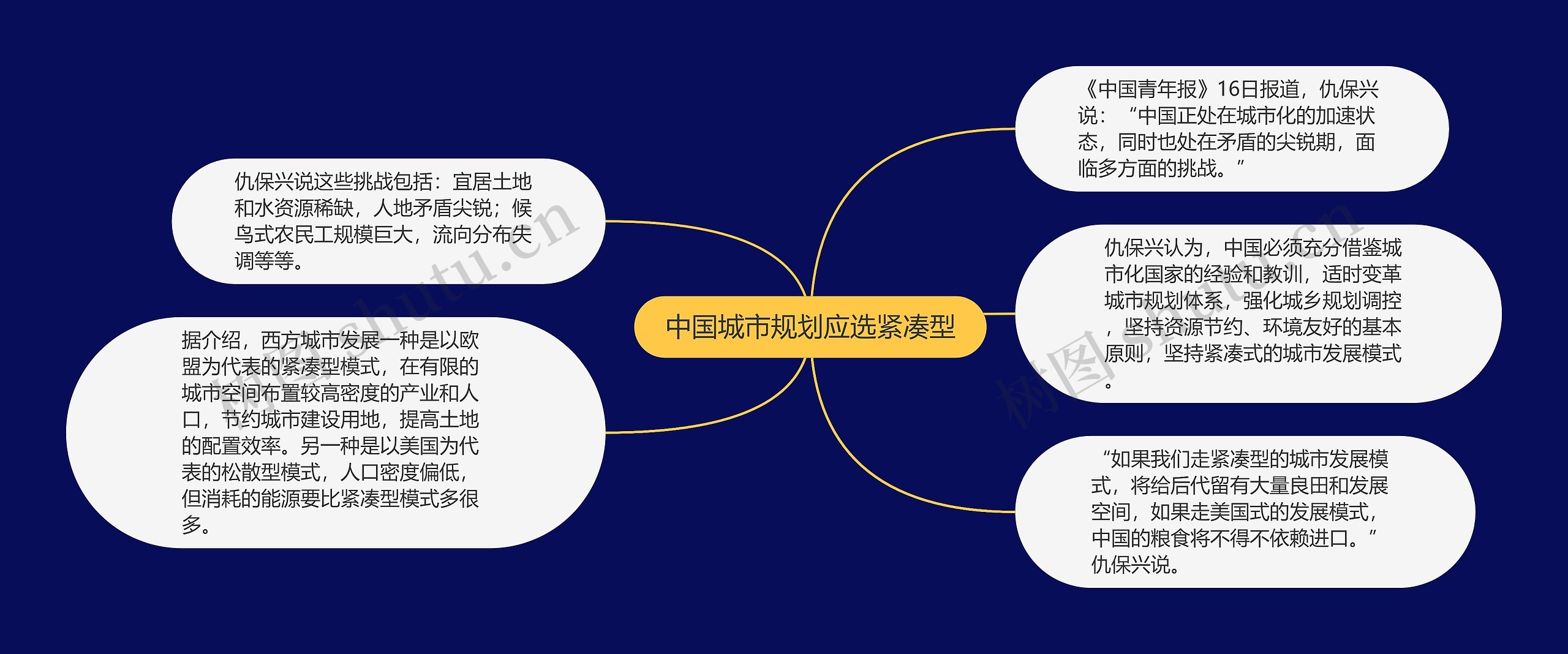 中国城市规划应选紧凑型

仇保兴说这些挑战包括：宜居土地和水资源稀缺，人地矛盾尖锐；候鸟式农民工规模巨大，流向分布失调等等。

据介绍，西方城市发展一种是以欧盟为代表的紧凑型模式，在有限的城市空间布置较高密度的产业和人口，节约城市建设用地，提高土地的配置效率。另一种是以美国为代表的松散型模式，人口密度偏低，但消耗的能源要比紧凑型模式多很多。

《中国青年报》16日报道，仇保兴说：“中国正处在城市化的加速状态，同时也处在矛盾的尖锐期，面临多方面的挑战。”

仇保兴认为，中国必须充分借鉴城市化国家的经验和教训，适时变革城市规划体系，强化城乡规划调控，坚持资源节约、环境友好的基本原则，坚持紧凑式的城市发展模式。

“如果我们走紧凑型的城市发展模式，将给后代留有大量良田和发展空间，如果走美国式的发展模式，中国的粮食将不得不依赖进口。”仇保兴说。

树图 shutu.cn

树图 shutu.cn